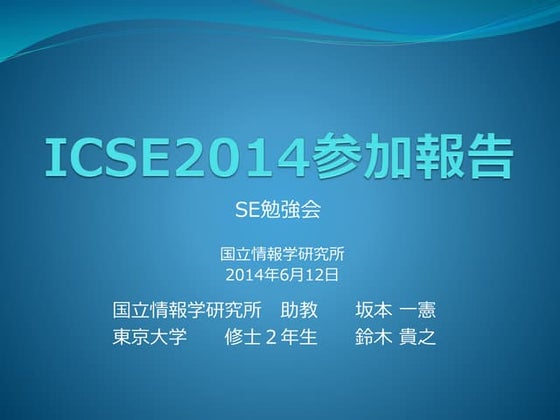 ICSE2014参加報告

SE勉強会

国立情報学研究所
2014年6月12日

国立情報学研究所　助教　　坂本 一憲
東京大学　　修士２年生　　鈴木 貴之